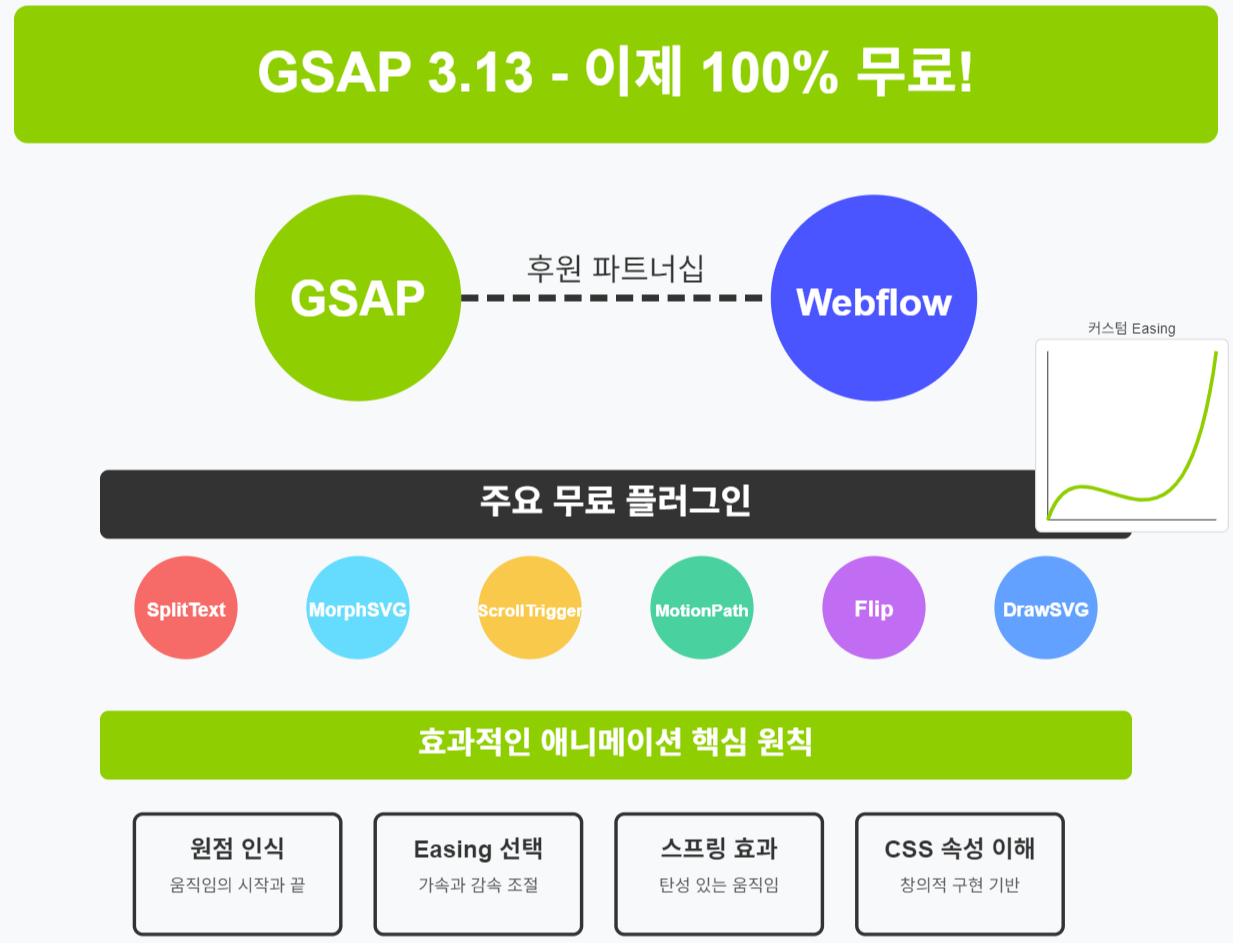 GSAP 3.13 - 이제 100% 무료!

GSAP

후원 파트너십

Webflow

커스텀 Easing

주요 무료 플러그인

SplitText

MorphSVG

ScrollTrigger

MotionPath

Flip

DrawSVG

효과적인 애니메이션 핵심 원칙

원점 인식
움직임의 시작과 끝

Easing 선택
가속과 감속 조절

스프링 효과
탄성 있는 움직임

CSS 속성 이해
창의적 구현 기반